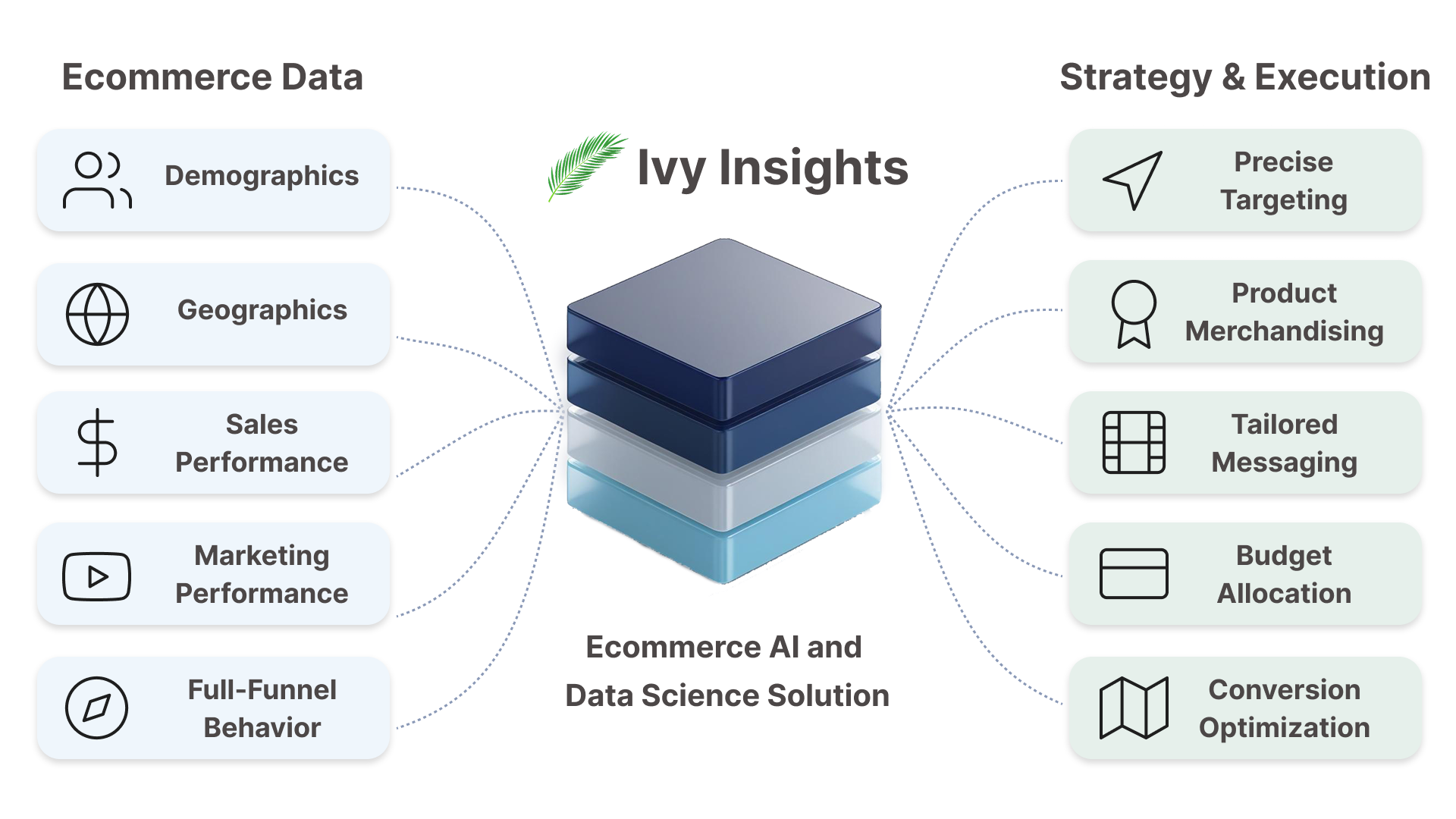 Ecommerce Data

Demographics

Geographics

Sales Performance

Marketing Performance

Full-Funnel Behavior

Ivy Insights

Ecommerce AI and Data Science Solution

Strategy & Execution

Precise Targeting

Product Merchandising

Tailored Messaging

Budget Allocation

Conversion Optimization